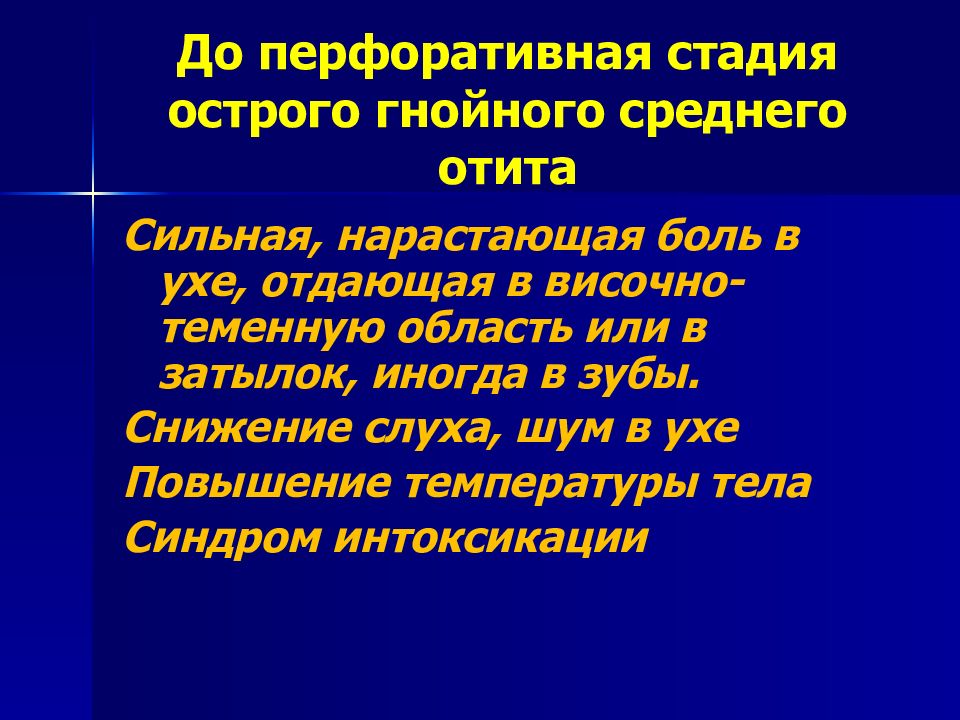 До перфоративная стадия острого гнойного среднего отита

Сильная, нарастающая боль в ухе, отдающая в височно-теменную область или в затылок, иногда в зубы.

Снижение слуха, шум в ухе

Повышение температуры тела

Синдром интоксикации